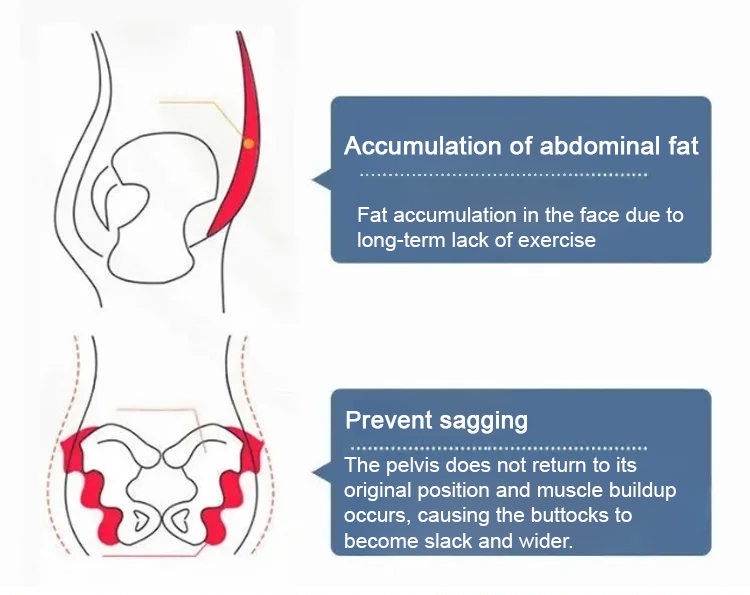 Accumulation of abdominal fat

Fat accumulation in the face due to long-term lack of exercise

Prevent sagging

The pelvis does not return to its original position and muscle buildup occurs, causing the buttocks to become slack and wider.